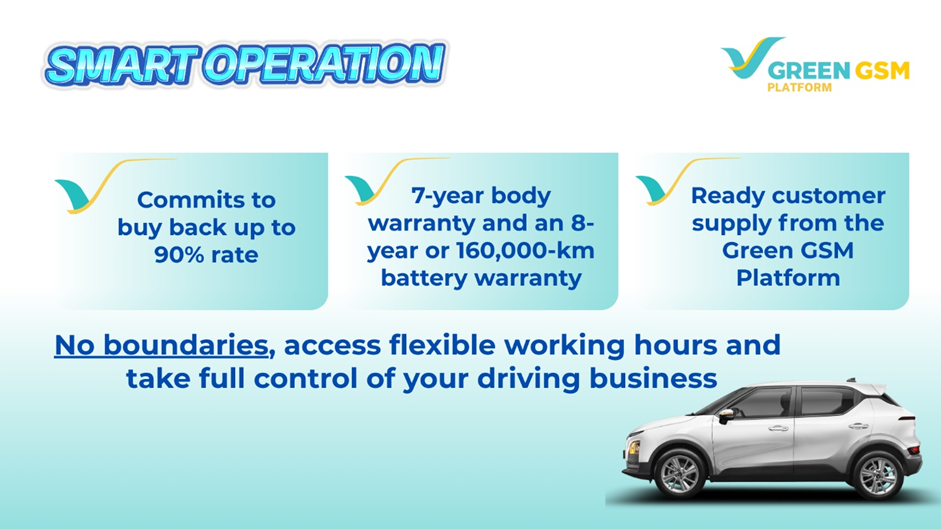 SMART OPERATION

GREEN GSM
PLATFORM

Commits to buy back up to 90% rate

7-year body warranty and an 8-year or 160,000-km battery warranty

Ready customer supply from the Green GSM Platform

No boundaries, access flexible working hours and take full control of your driving business